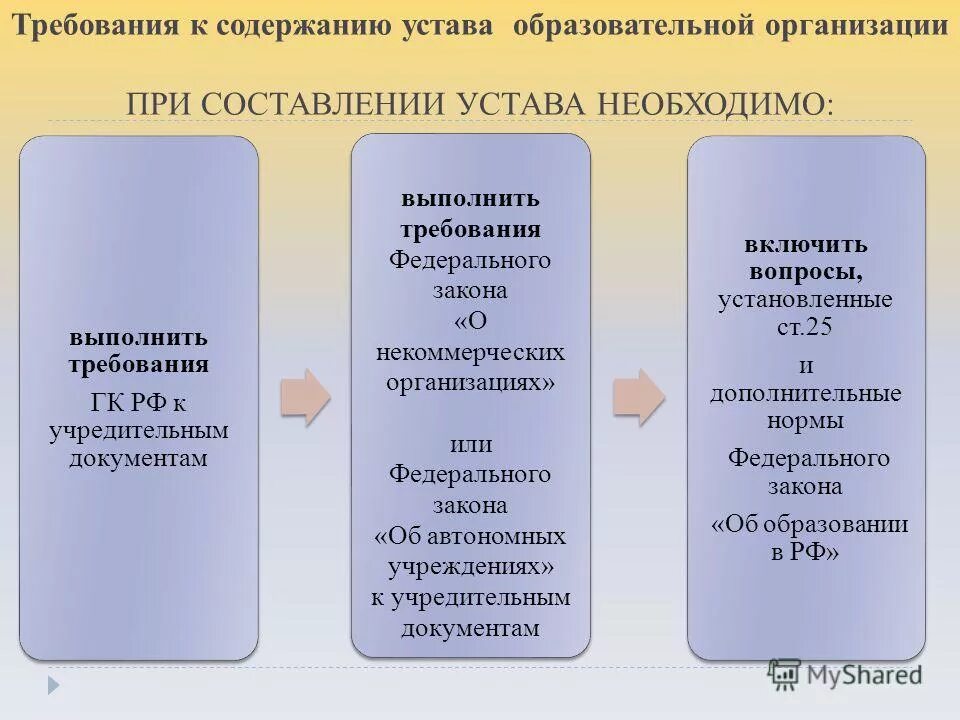 Требования к содержанию устава образовательной организации

ПРИ СОСТАВЛЕНИИ УСТАВА НЕОБХОДИМО:

выполнить требования ГК РФ к учредительным документам

выполнить требования Федерального закона «О некоммерческих организациях»

или Федерального закона «Об автономных учреждениях» к учредительным документам

включить вопросы, установленные ст.25

и дополнительные нормы

Федерального закона

«Об образовании в РФ»

MyShared